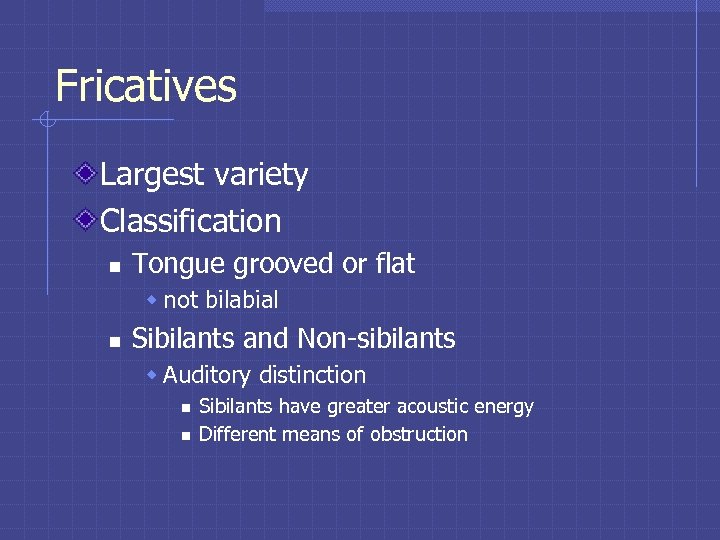 Fricatives

Largest variety
Classification
Tongue grooved or flat
not bilabial
Sibilants and Non-sibilants
Auditory distinction
Sibilants have greater acoustic energy
Different means of obstruction